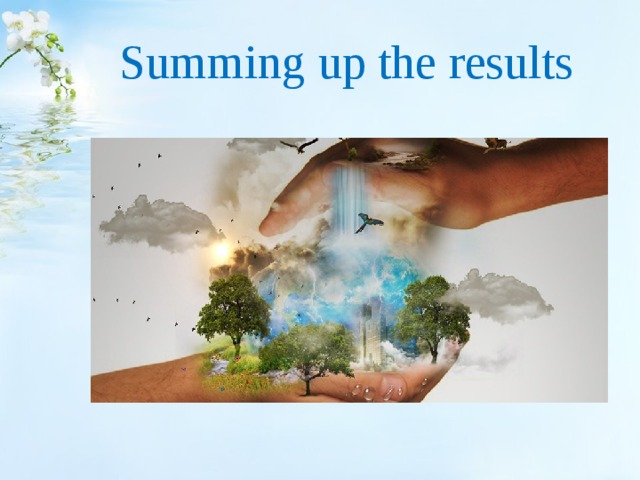 Summing up the results